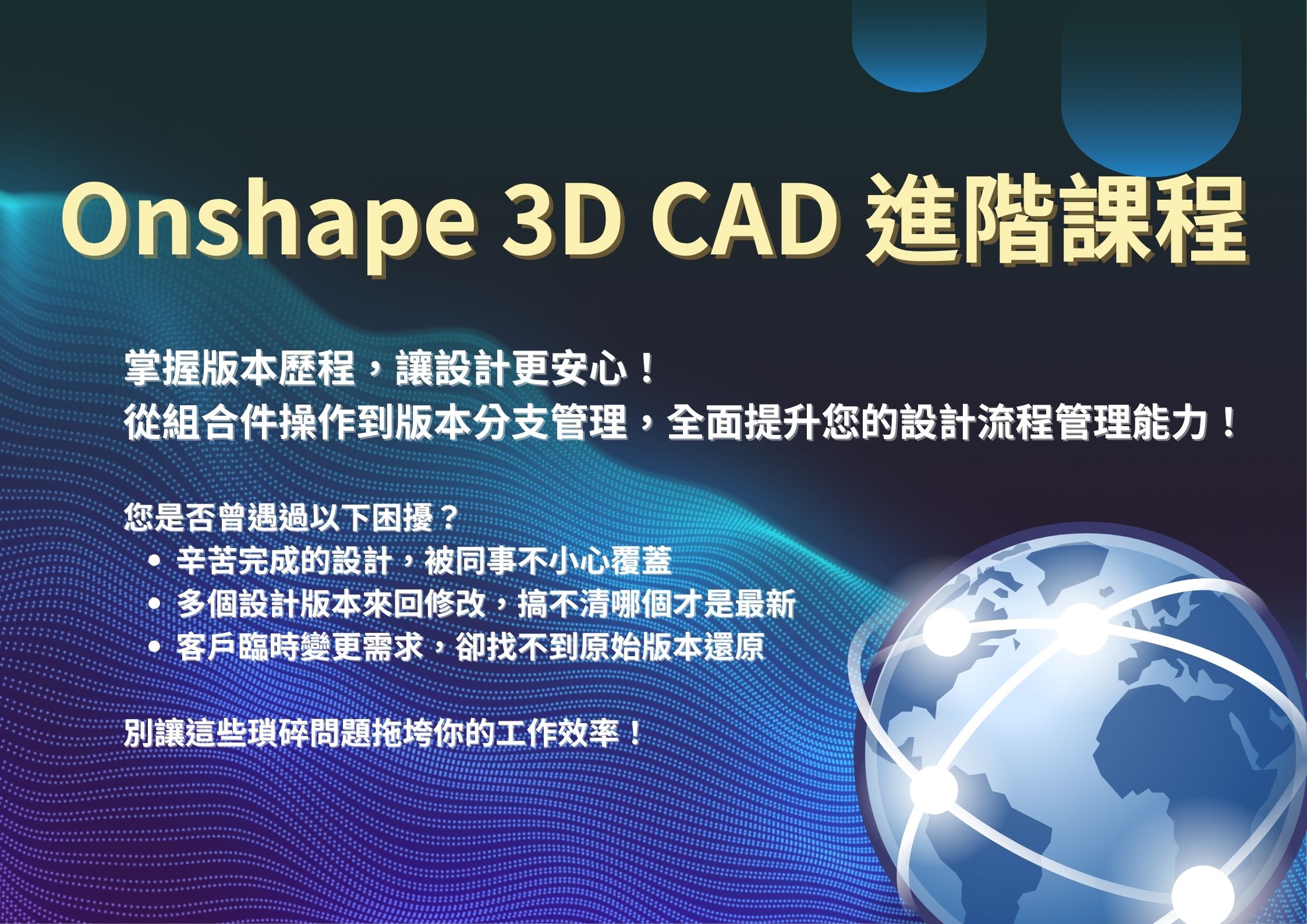 Onshape 3D CAD 進階課程

掌握版本歷程，讓設計更安心！
從組合件操作到版本分支管理，全面提升您的設計流程管理能力！

您是否曾遇過以下困擾？
• 辛苦完成的設計，被同事不小心覆蓋
• 多個設計版本來回修改，搞不清哪個才是最新
• 客戶臨時變更需求，卻找不到原始版本還原

別讓這些瑣碎問題拖垮你的工作效率！